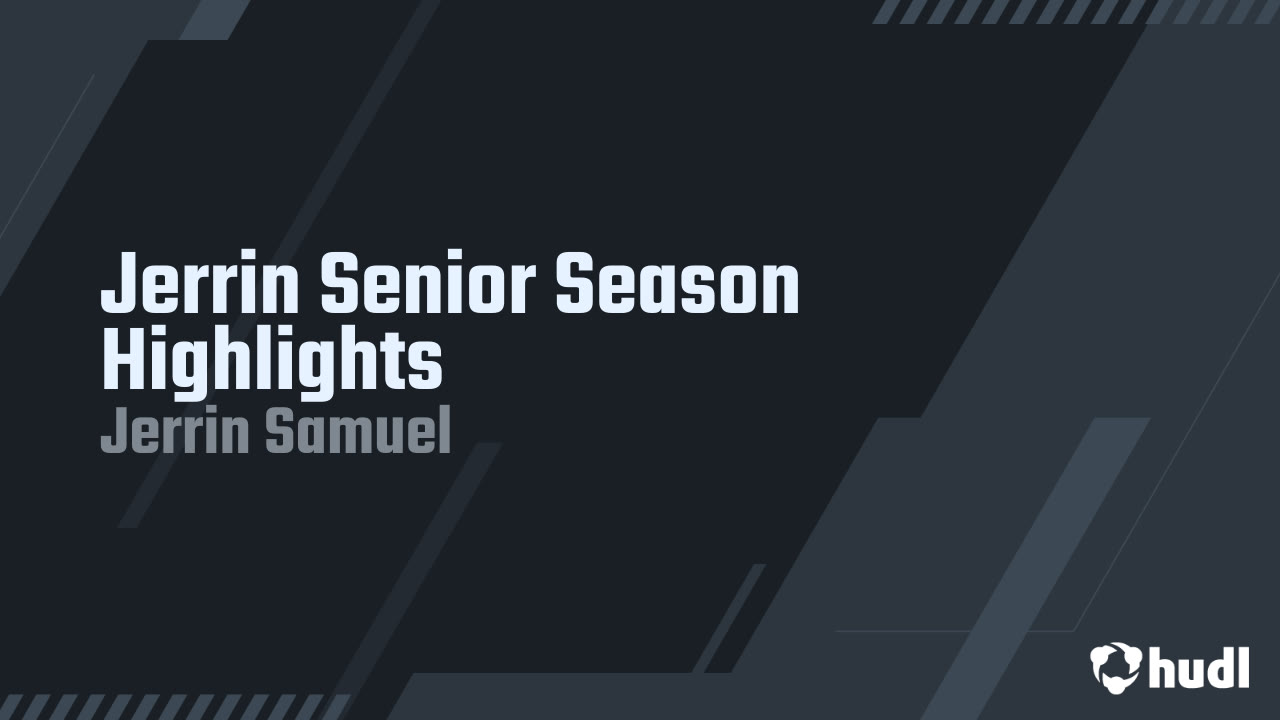 Jerrin Senior Season Highlights
Jerrin Samuel

hudl